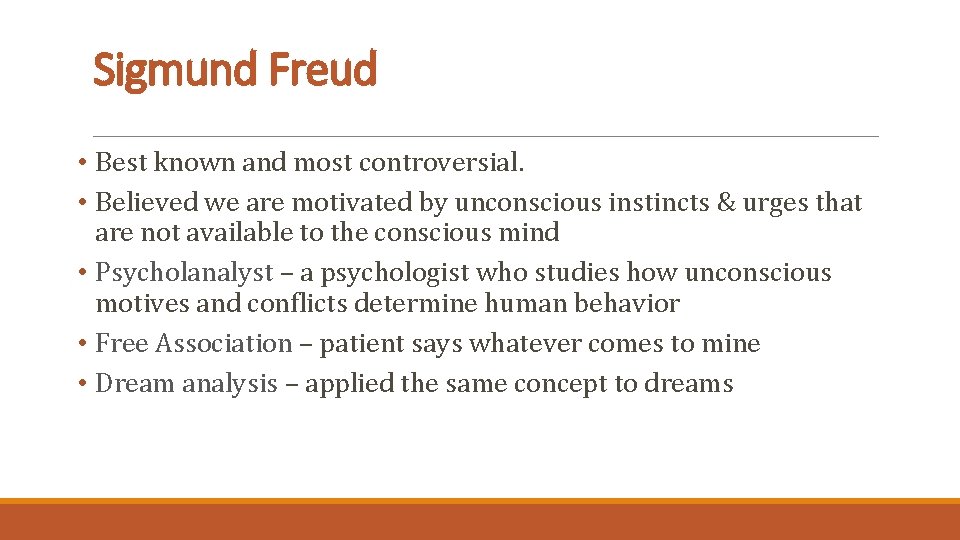 Sigmund Freud

• Best known and most controversial.
• Believed we are motivated by unconscious instincts & urges that are not available to the conscious mind
• Psycholanalyst – a psychologist who studies how unconscious motives and conflicts determine human behavior
• Free Association – patient says whatever comes to mine
• Dream analysis – applied the same concept to dreams